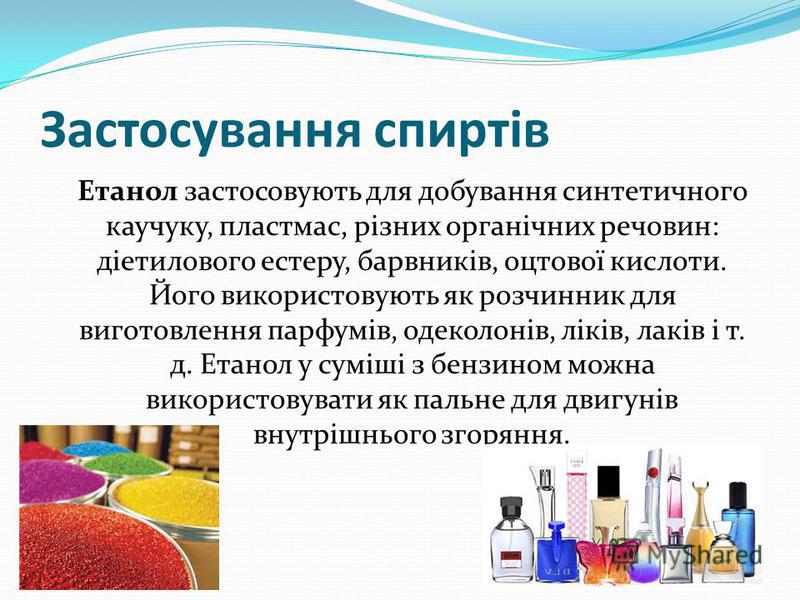 Застосування спиртів

Етанол застосовують для добування синтетичного каучуку, пластмас, різних органічних речовин: діетилового естеру, барвників, оцтової кислоти. Його використовують як розчинник для виготовлення парфумів, одеколонів, ліків, лаків і т. д. Етанол у суміші з бензином можна використовувати як пальне для двигунів внутрішнього згоряння.

MyShared